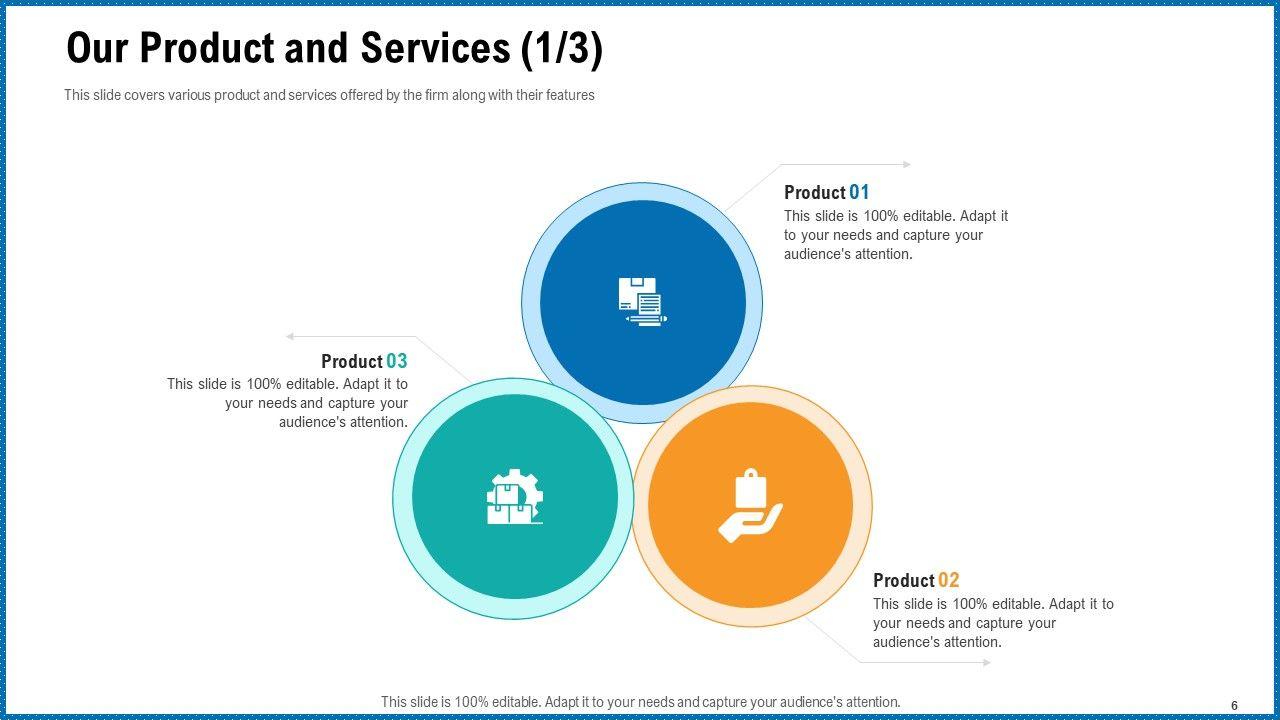 Our Product and Services (1/3)

This slide covers various product and services offered by the firm along with their features

Product 01
This slide is 100% editable. Adapt it to your needs and capture your audience's attention.

Product 03
This slide is 100% editable. Adapt it to your needs and capture your audience's attention.

Product 02
This slide is 100% editable. Adapt it to your needs and capture your audience's attention.

This slide is 100% editable. Adapt it to your needs and capture your audience's attention.

6